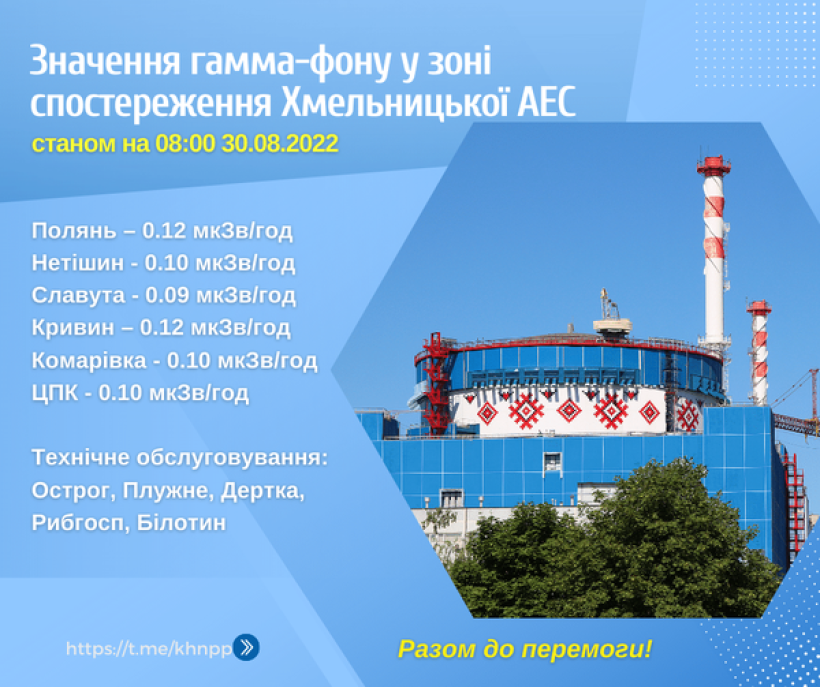 Значення гамма-фону у зоні спостереження Хмельницької АЕС
станом на 08:00 30.08.2022

Полянь – 0.12 мкЗв/год
Нетішин - 0.10 мкЗв/год
Славута - 0.09 мкЗв/год
Кривин – 0.12 мкЗв/год
Комарівка - 0.10 мкЗв/год
ЦПК - 0.10 мкЗв/год

Технічне обслуговування:
Острог, Плужне, Дертка, Рибгосп, Білотин

https://t.me/khnpp

Разом до перемоги!